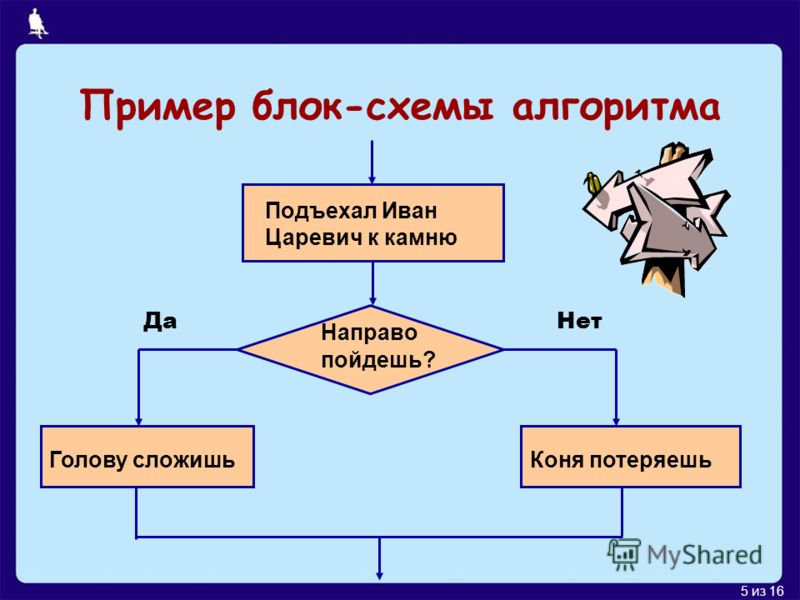 Пример блок-схемы алгоритма

Подъехал Иван Царевич к камню

Да

Направо пойдешь?

Нет

Голову сложишь

Коня потеряешь

MyShared

5 из 16